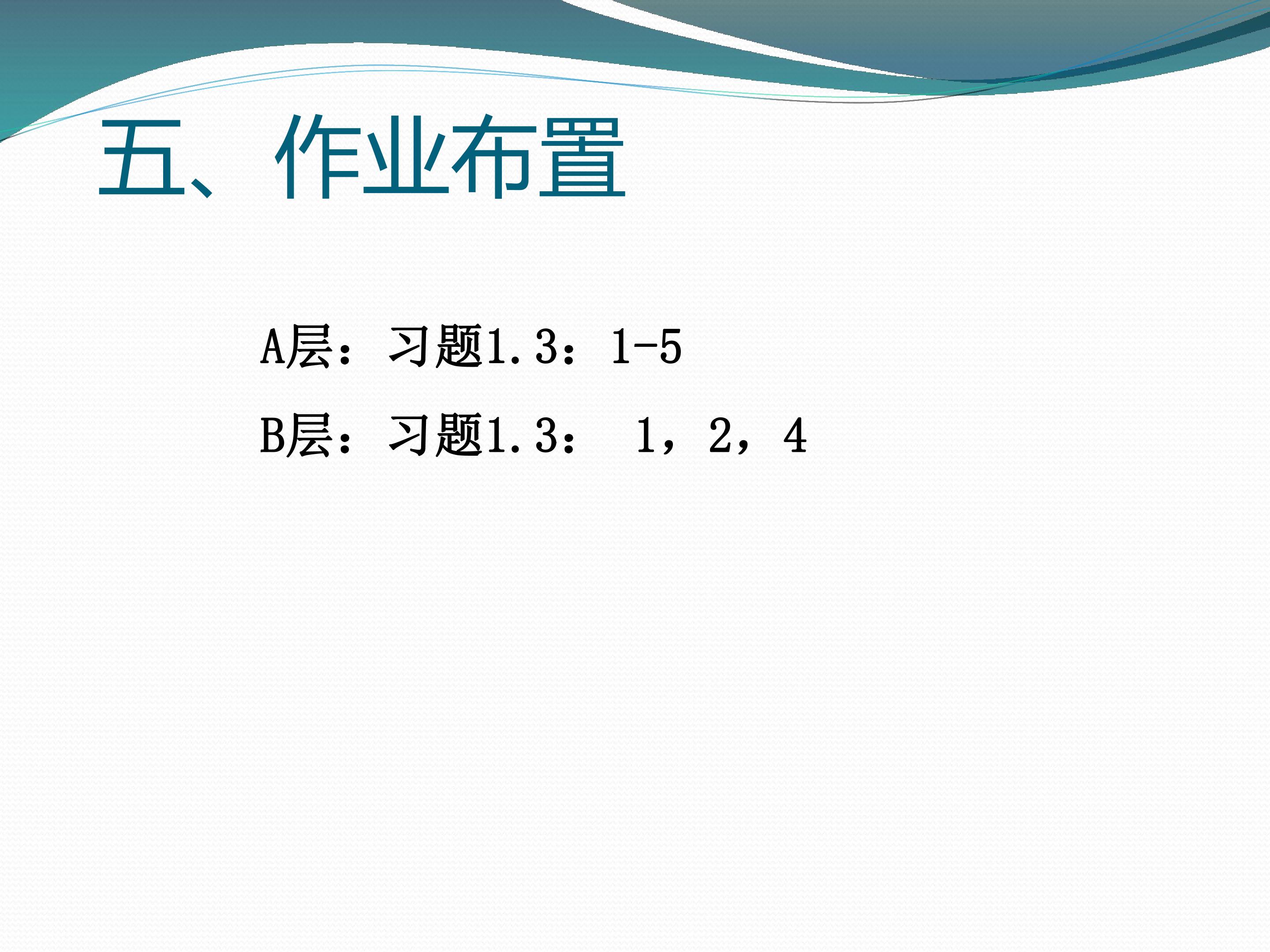 五、作业布置

A层：习题1.3：1-5

B层：习题1.3： 1，2，4